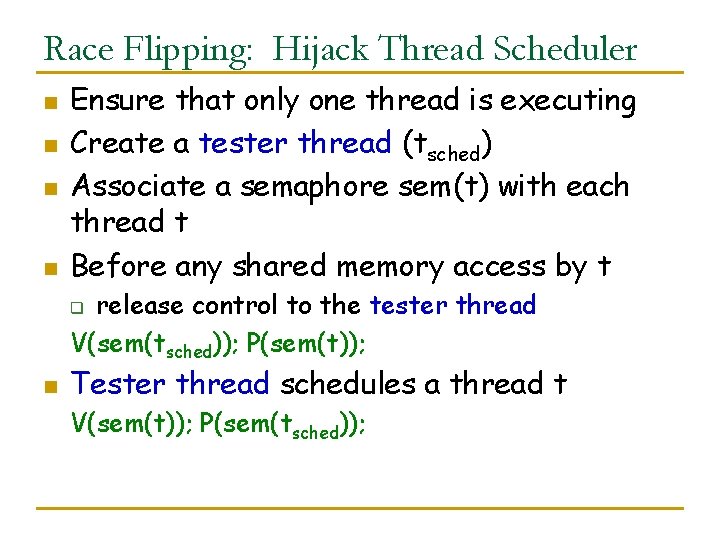 Race Flipping: Hijack Thread Scheduler

Ensure that only one thread is executing

Create a tester thread ($t_{sched}$)

Associate a semaphore sem(t) with each thread t

Before any shared memory access by t

release control to the tester thread

V(sem($t_{sched}$)); P(sem(t));

Tester thread schedules a thread t

V(sem(t)); P(sem($t_{sched}$));